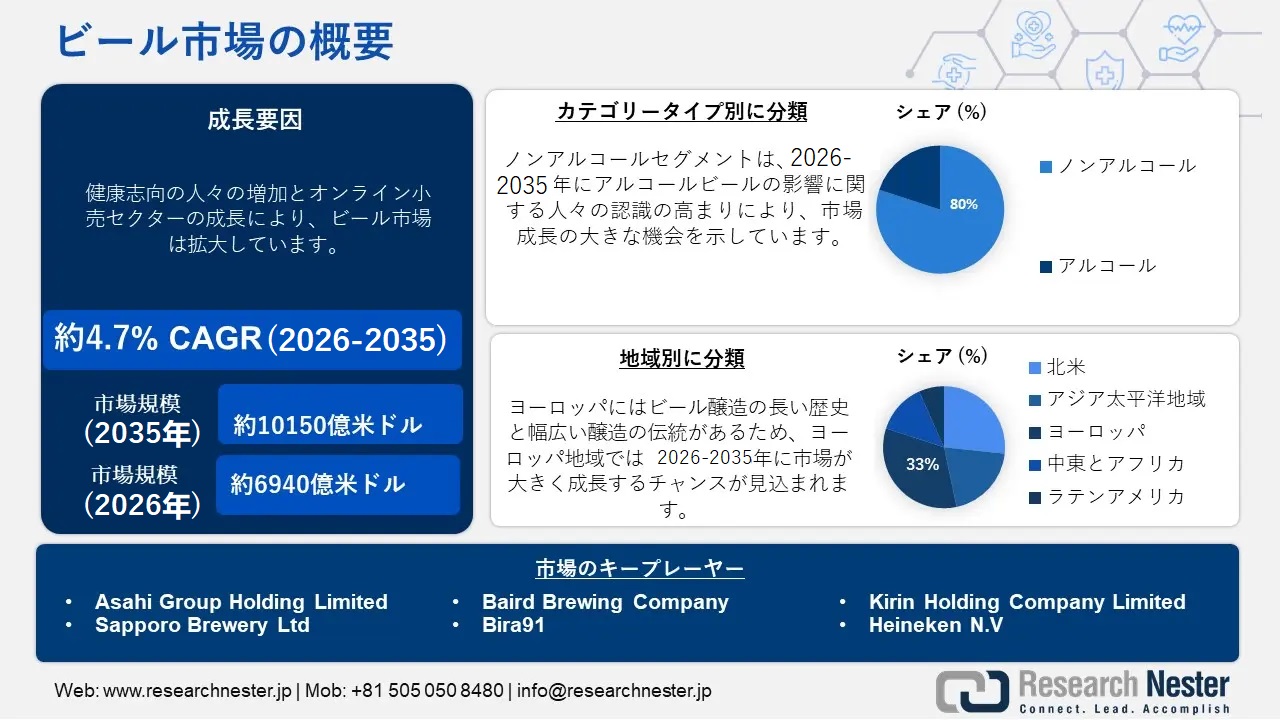 ビール市場の概要

成長要因

健康志向の人々の増加とオンライン小売セクターの成長により、ビール市場は拡大しています。

約4.7% CAGR（2026-2035）

市場規模（2035年）

約10150億米ドル

市場規模（2026年）

約6940億米ドル

カテゴリータイプ別に分類

ノンアルコールセグメントは、2026-2035年にアルコールビールの影響に関する人々の認識の高まりにより、市場成長の大きな機会を示しています。

シェア（%）

80%

ノンアルコール

アルコール

地域別に分類

ヨーロッパにはビール醸造の長い歴史と幅広い醸造の伝統があるため、ヨーロッパ地域では 2026-2035年に市場が大きく成長するチャンスが見込まれます。

シェア（%）

33%

北米

アジア太平洋地域

ヨーロッパ

中東とアフリカ

ラテンアメリカ

市場のキープレーヤー

• Asahi Group Holding Limited
• Sapporo Brewery Ltd
• Baird Brewing Company
• Bira91
• Kirin Holding Company Limited
• Heineken N.V

Web: www.researchnester.jp | Mob: +81 505 050 8480 | info@researchnester.jp

Research Nester
Connect. Lead. Accomplish